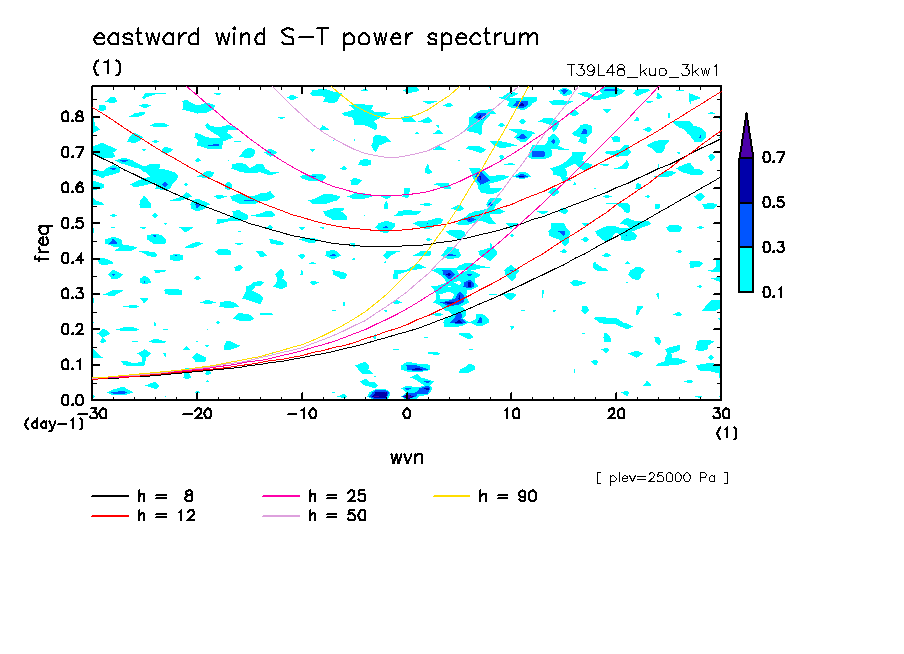 eastward wind S-T power spectrum

(1)

T39L48_kuo_3kw1

freq

0.8
0.7
0.6
0.5
0.4
0.3
0.2
0.1
0.0

(day-1)

-30 -20 -10 0 10 20 30

(1)

wvn

0.7
0.5
0.3
0.1

[ plev=25000 Pa ]

h = 8
h = 12
h = 25
h = 50
h = 90